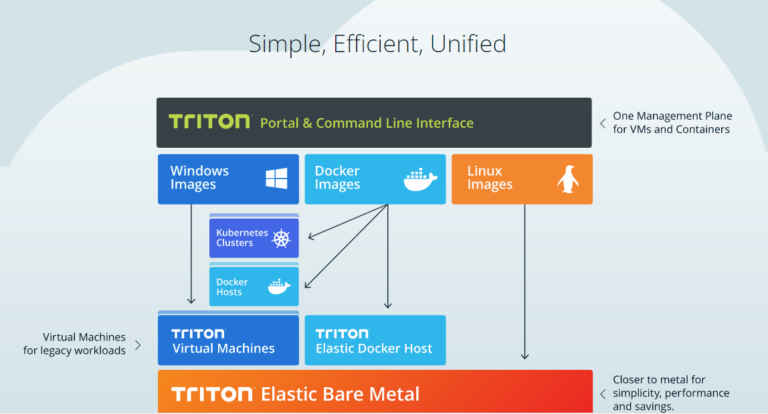 Simple, Efficient, Unified

TRITON Portal & Command Line Interface

One Management Plane for VMs and Containers

Windows Images

Docker Images

Linux Images

Kubernetes Clusters

Docker Hosts

Virtual Machines for legacy workloads

TRITON Virtual Machines

TRITON Elastic Docker Host

TRITON Elastic Bare Metal

Closer to metal for simplicity, performance and savings.